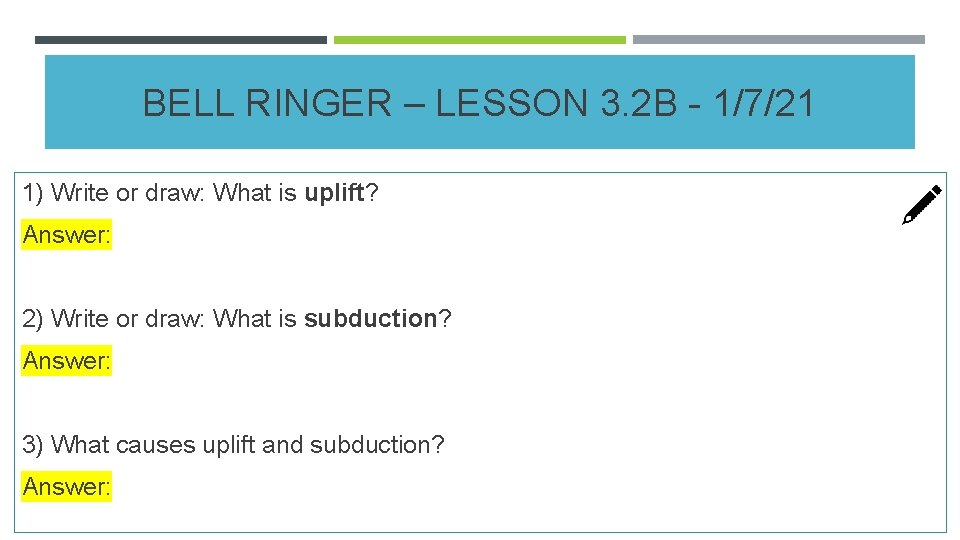 BELL RINGER – LESSON 3.2B - 1/7/21

1) Write or draw: What is uplift?

Answer:

2) Write or draw: What is subduction?

Answer:

3) What causes uplift and subduction?

Answer: